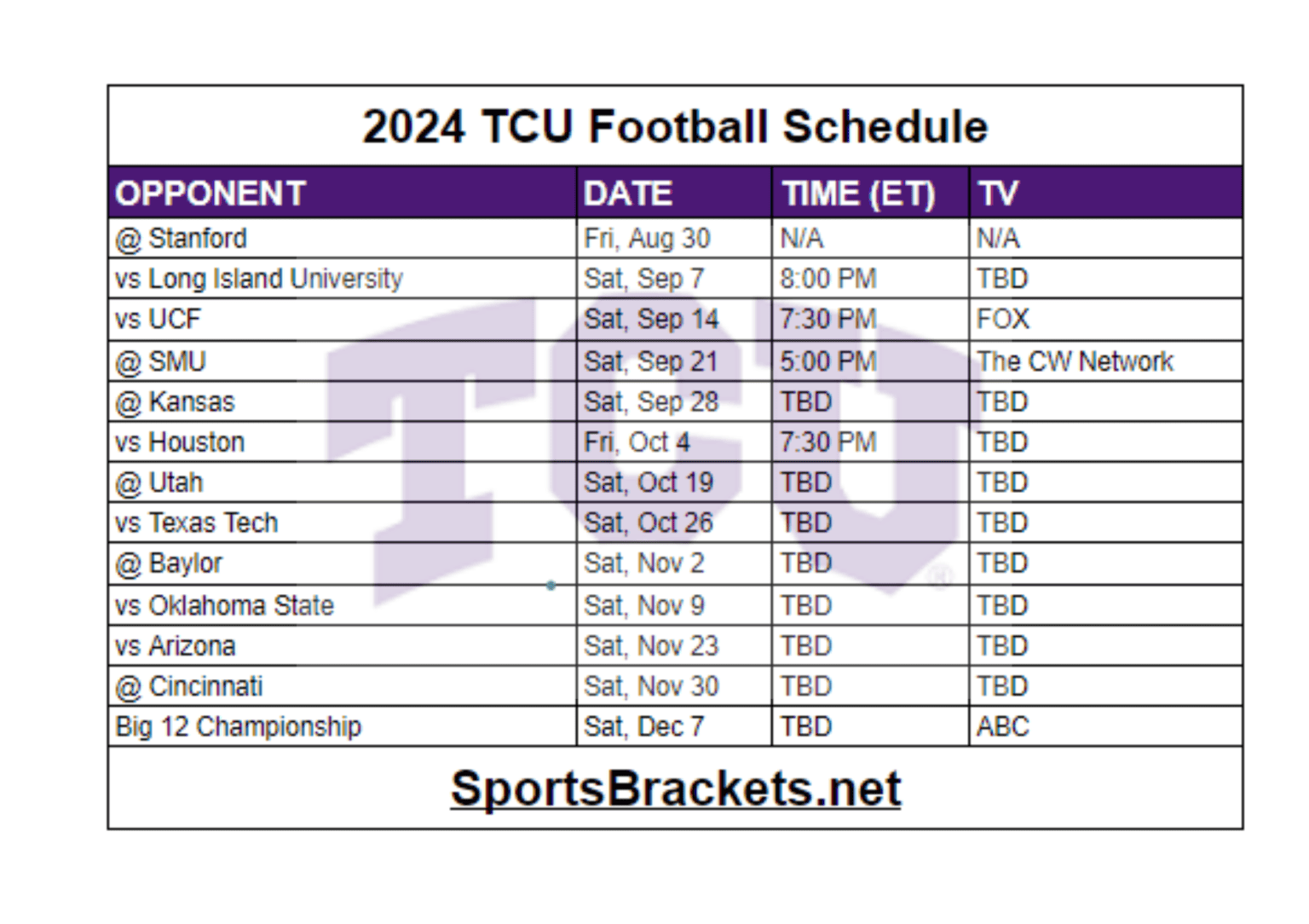 2024 TCU Football Schedule

| OPPONENT | DATE | TIME (ET) | TV |
|---|---|---|---|
| @ Stanford | Fri, Aug 30 | N/A | N/A |
| vs Long Island University | Sat, Sep 7 | 8:00 PM | TBD |
| vs UCF | Sat, Sep 14 | 7:30 PM | FOX |
| @ SMU | Sat, Sep 21 | 5:00 PM | The CW Network |
| @ Kansas | Sat, Sep 28 | TBD | TBD |
| vs Houston | Fri, Oct 4 | 7:30 PM | TBD |
| @ Utah | Sat, Oct 19 | TBD | TBD |
| vs Texas Tech | Sat, Oct 26 | TBD | TBD |
| @ Baylor | Sat, Nov 2 | TBD | TBD |
| vs Oklahoma State | Sat, Nov 9 | TBD | TBD |
| vs Arizona | Sat, Nov 23 | TBD | TBD |
| @ Cincinnati | Sat, Nov 30 | TBD | TBD |
| Big 12 Championship | Sat, Dec 7 | TBD | ABC |

TCU

SportsBrackets.net